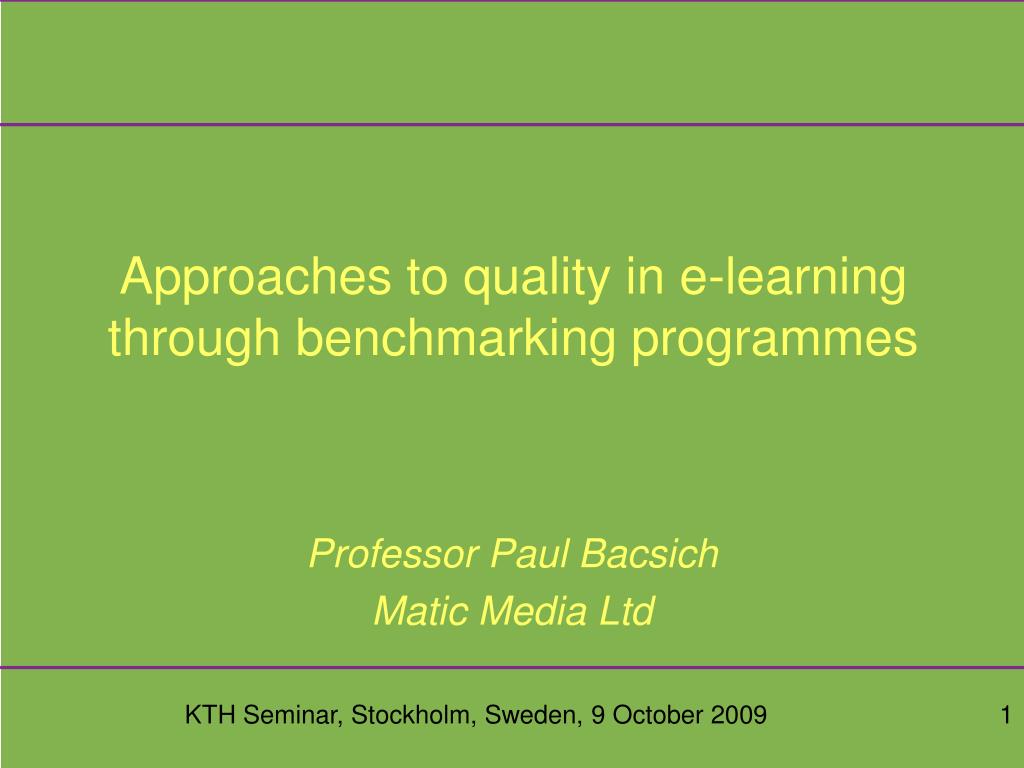 Approaches to quality in e-learning through benchmarking programmes

Professor Paul Bacsich
Matic Media Ltd

KTH Seminar, Stockholm, Sweden, 9 October 2009

1